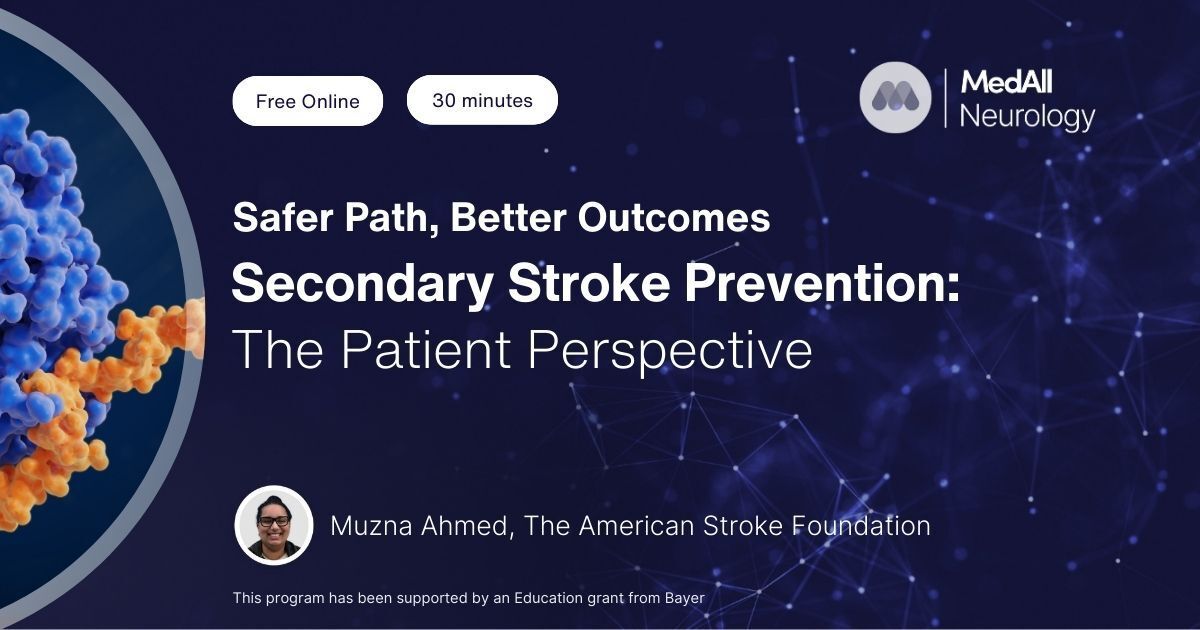 Free Online

30 minutes

MedAll
Neurology

Safer Path, Better Outcomes

Secondary Stroke Prevention:
The Patient Perspective

Muzna Ahmed, The American Stroke Foundation

This program has been supported by an Education grant from Bayer